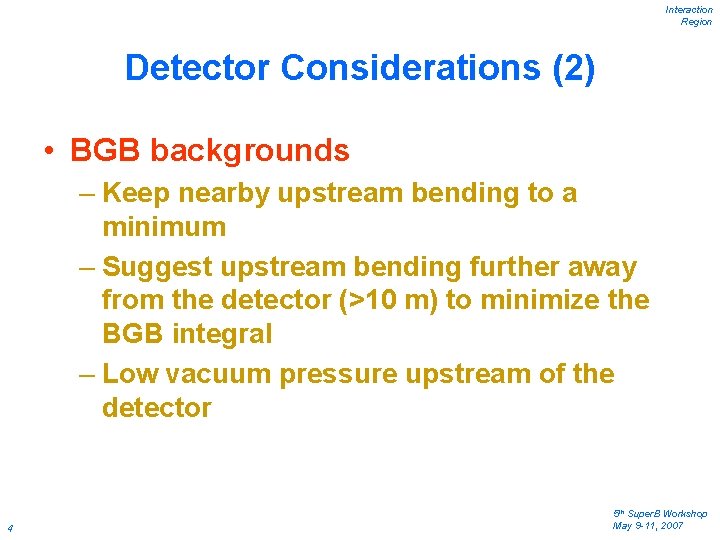 Interaction Region

Detector Considerations (2)

• BGB backgrounds

– Keep nearby upstream bending to a minimum

– Suggest upstream bending further away from the detector (>10 m) to minimize the BGB integral

– Low vacuum pressure upstream of the detector

4

5th SuperB Workshop
May 9-11, 2007